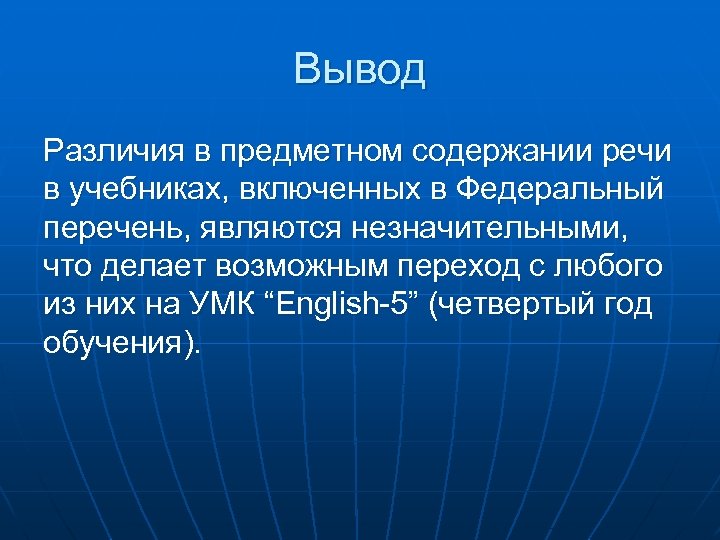 Вывод

Различия в предметном содержании речи в учебниках, включенных в Федеральный перечень, являются незначительными, что делает возможным переход с любого из них на УМК “English-5” (четвертый год обучения).